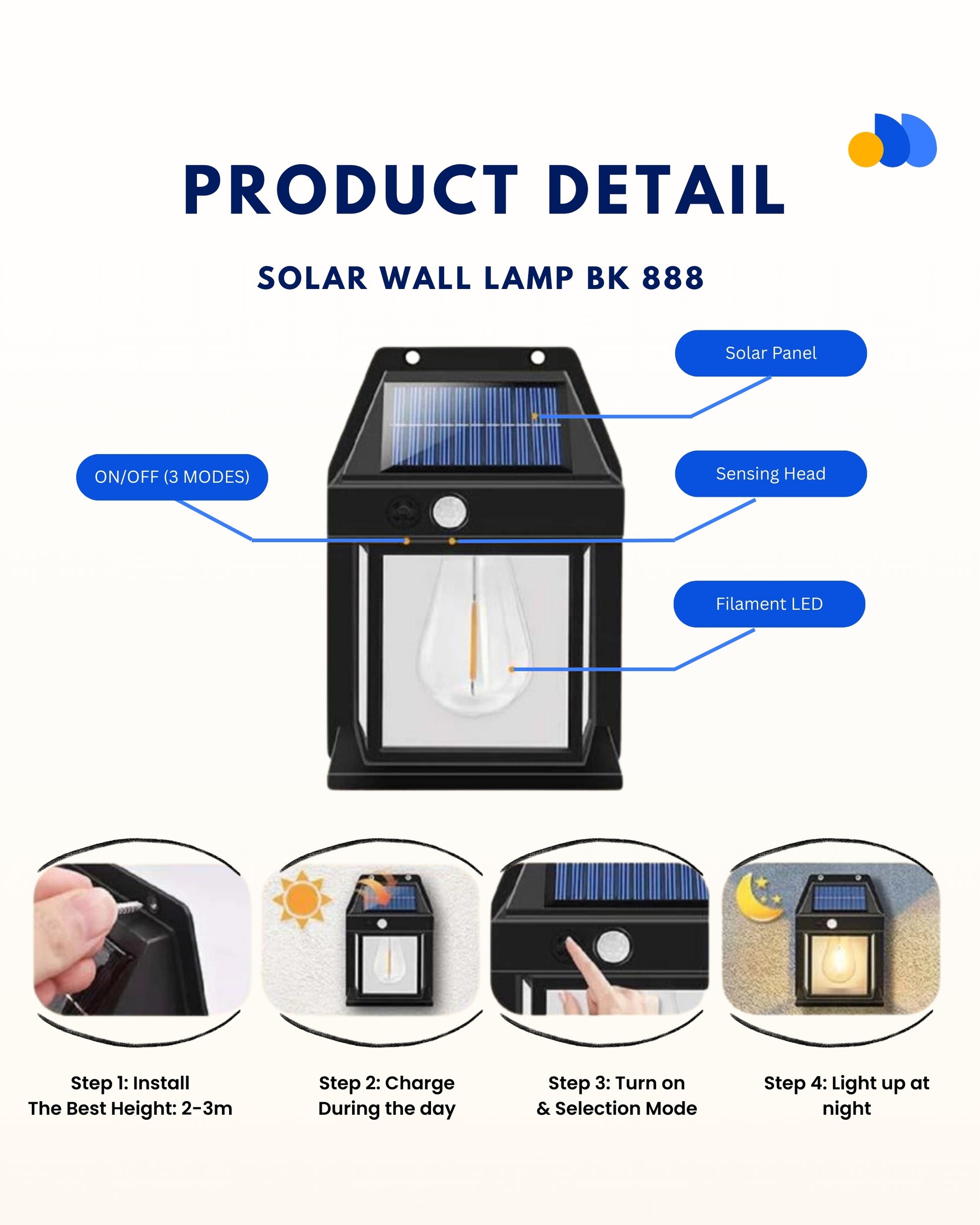 PRODUCT DETAIL

SOLAR WALL LAMP BK 888

Solar Panel

ON/OFF (3 MODES)

Sensing Head

Filament LED

Step 1: Install
The Best Height: 2-3m

Step 2: Charge
During the day

Step 3: Turn on
& Selection Mode

Step 4: Light up at
night